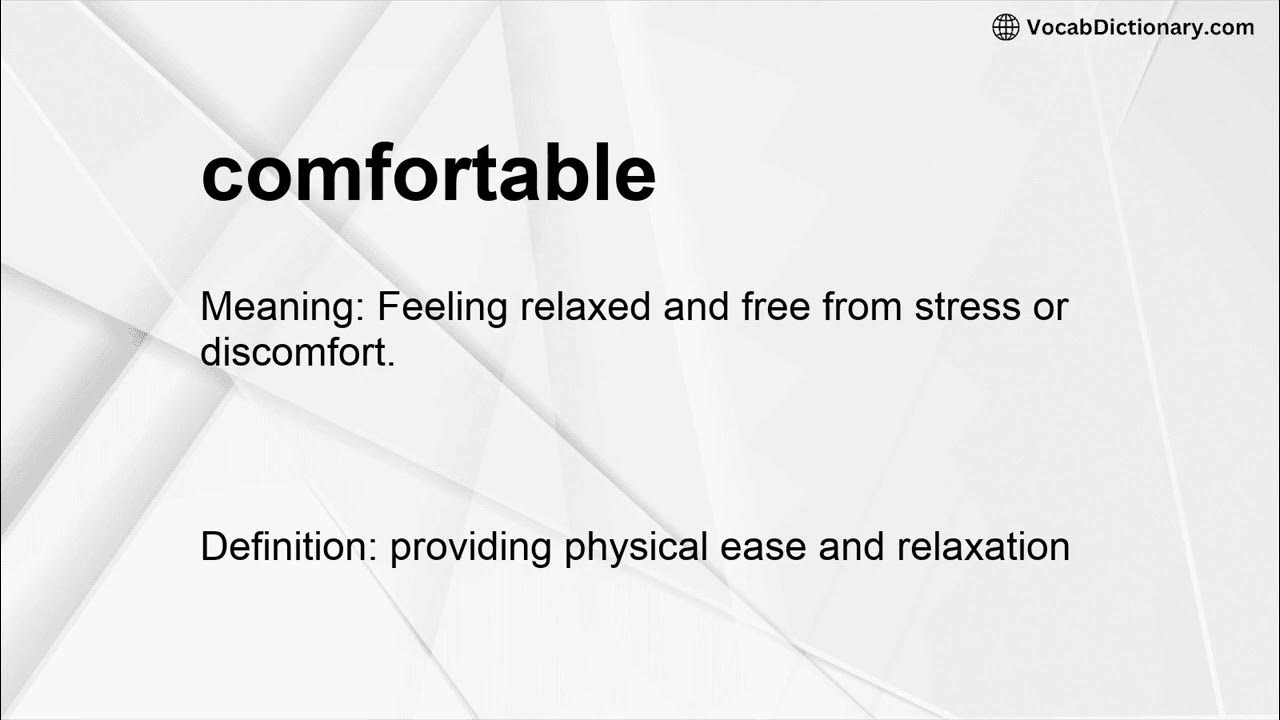 VocabDictionary.com

comfortable

Meaning: Feeling relaxed and free from stress or discomfort.

Definition: providing physical ease and relaxation